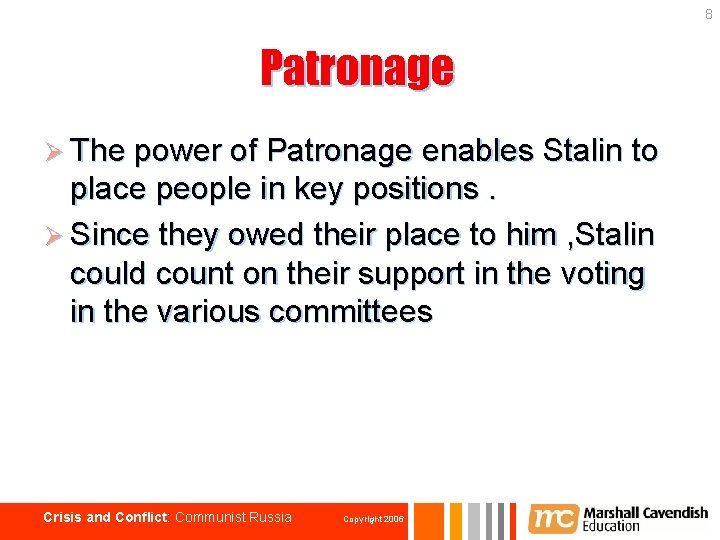 8

Patronage

➢ The power of Patronage enables Stalin to place people in key positions .

➢ Since they owed their place to him ,Stalin could count on their support in the voting in the various committees

Crisis and Conflict: Communist Russia Copyright 2006

mc Marshall Cavendish Education